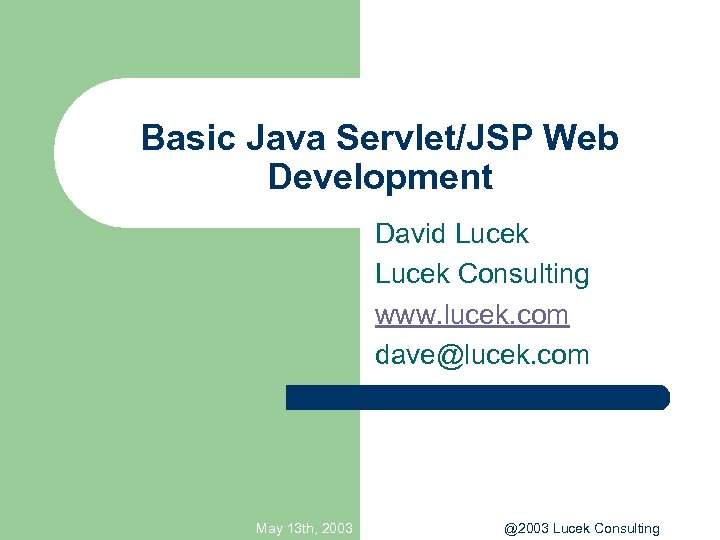 Basic Java Servlet/JSP Web Development

David Lucek
Lucek Consulting
www.lucek.com
dave@lucek.com

May 13th, 2003

@2003 Lucek Consulting